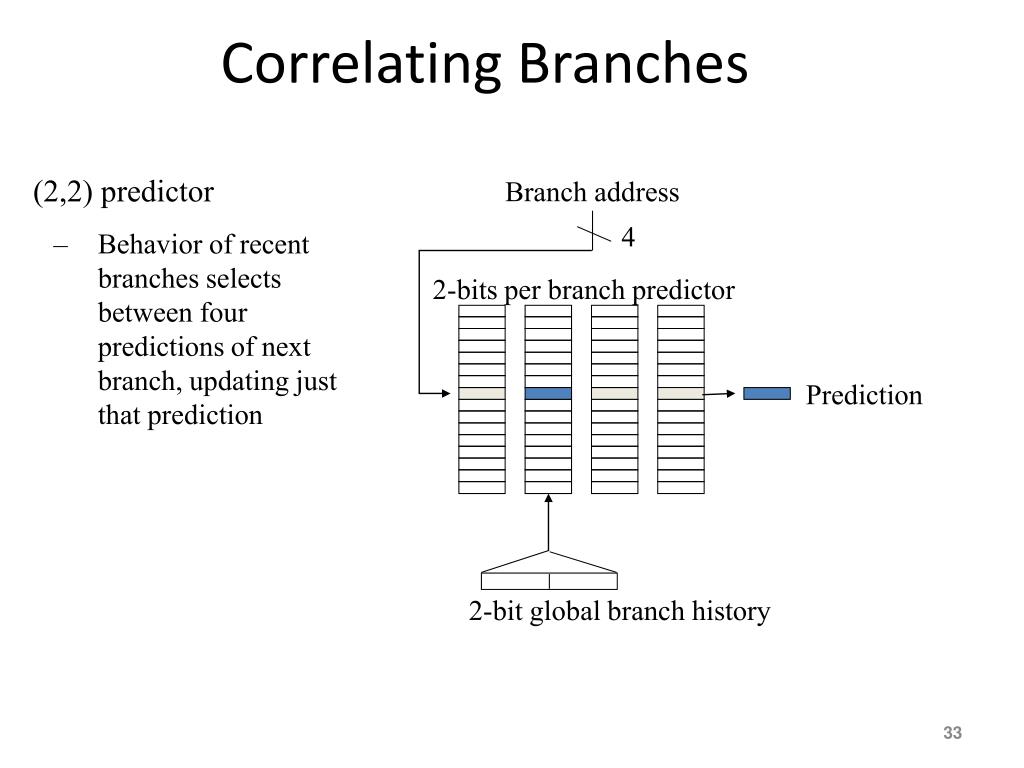 Correlating Branches

(2,2) predictor

– Behavior of recent branches selects between four predictions of next branch, updating just that prediction

Branch address

4

2-bits per branch predictor

Prediction

2-bit global branch history

33